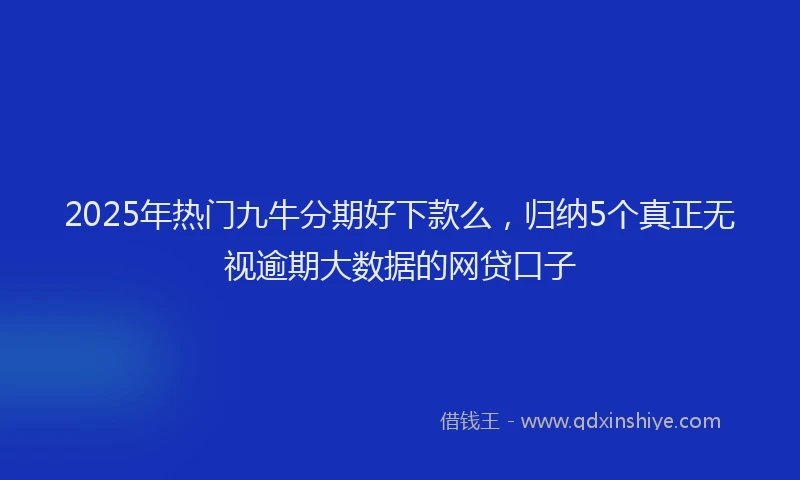 2025年热门九牛分期好下款么，归纳5个真正无视逾期大数据的网贷口子

借钱王 - www.qdxinshiye.com